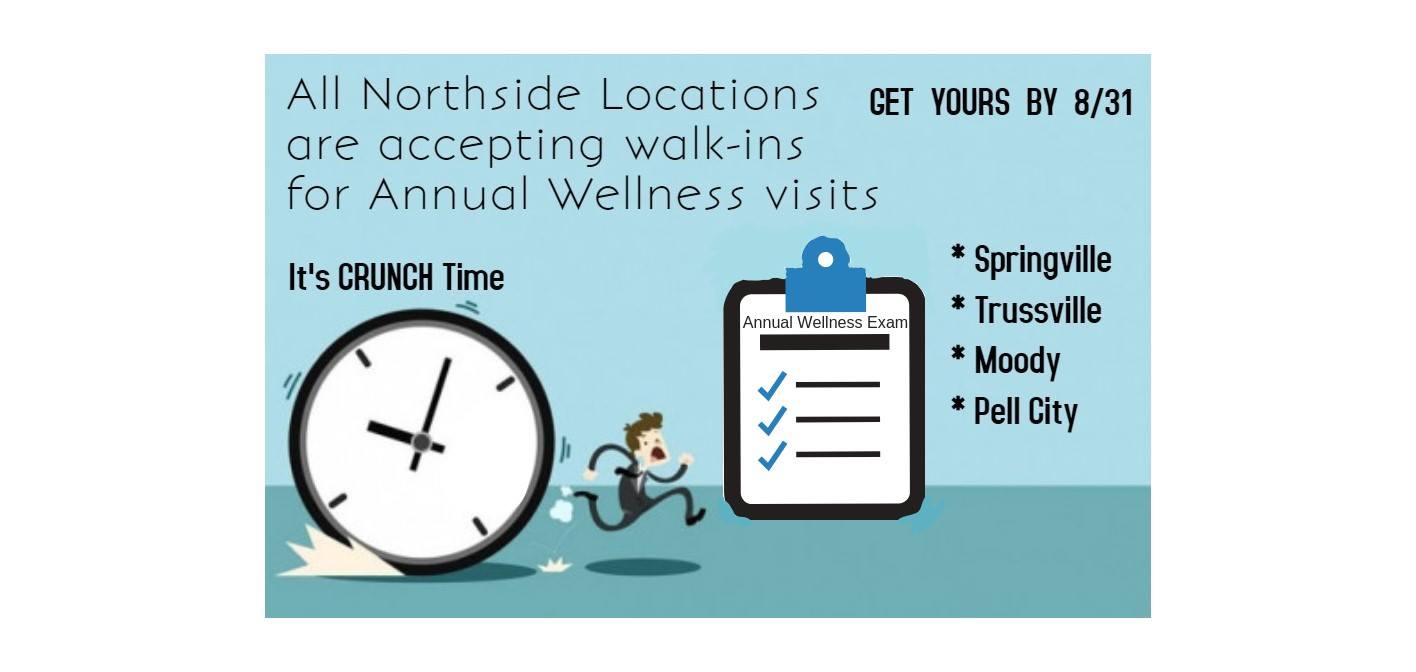 All Northside Locations are accepting walk-ins for Annual Wellness visits

GET YOURS BY 8/31

It's CRUNCH Time

Annual Wellness Exam

* Springville
* Trussville
* Moody
* Pell City